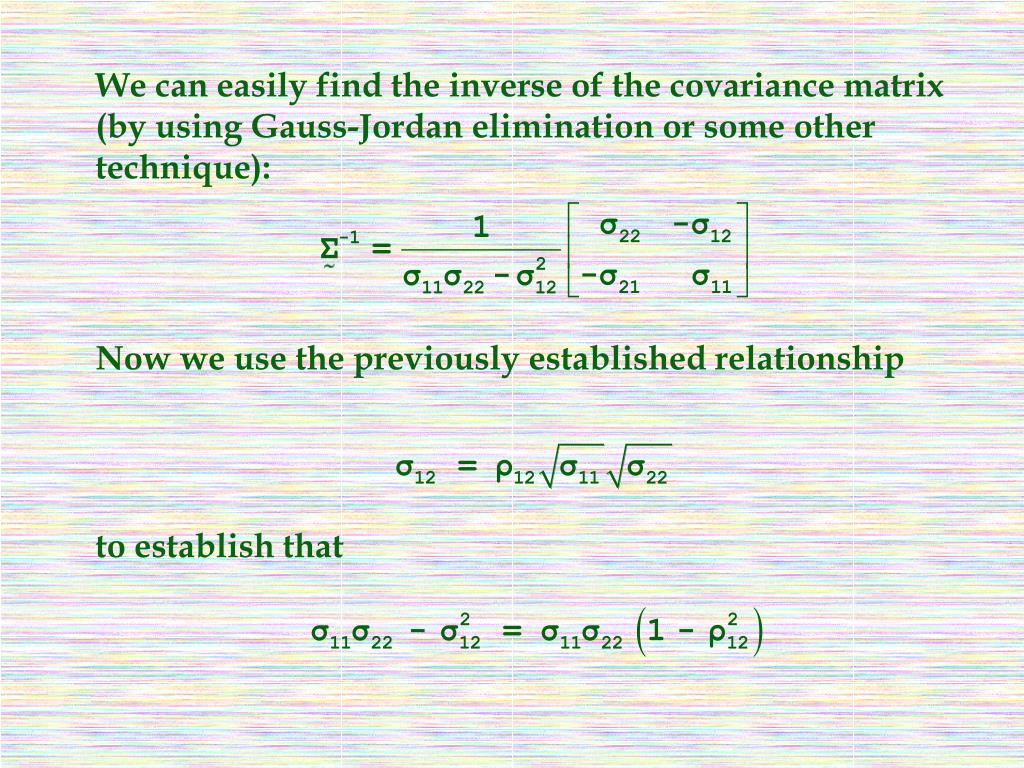 We can easily find the inverse of the covariance matrix (by using Gauss-Jordan elimination or some other technique):

$\underset{\sim}{\Sigma}^{-1} = \frac{1}{\sigma_{11}\sigma_{22} - \sigma_{12}^2} \begin{bmatrix} \sigma_{22} & -\sigma_{12} \\ -\sigma_{21} & \sigma_{11} \end{bmatrix}$

Now we use the previously established relationship

$\sigma_{12} = \rho_{12}\sqrt{\sigma_{11}}\sqrt{\sigma_{22}}$

to establish that

$\sigma_{11}\sigma_{22} - \sigma_{12}^2 = \sigma_{11}\sigma_{22}\left(1 - \rho_{12}^2\right)$